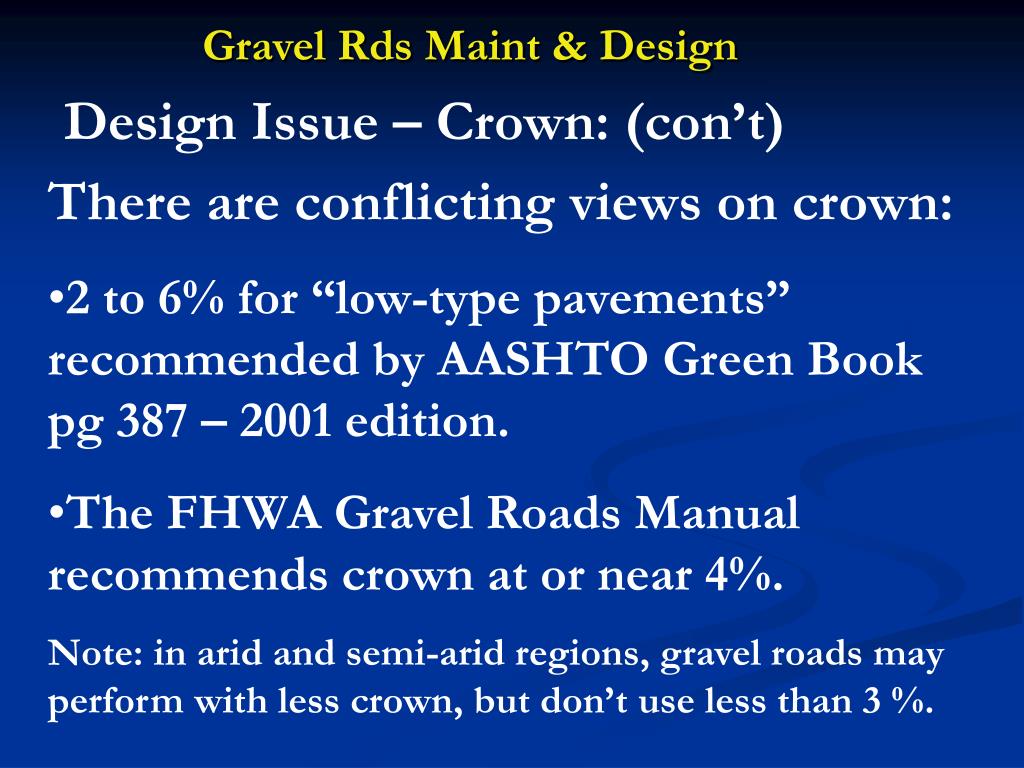 Gravel Rds Maint & Design

Design Issue – Crown: (con’t)

There are conflicting views on crown:

•2 to 6% for “low-type pavements” recommended by AASHTO Green Book pg 387 – 2001 edition.

•The FHWA Gravel Roads Manual recommends crown at or near 4%.

Note: in arid and semi-arid regions, gravel roads may perform with less crown, but don’t use less than 3 %.